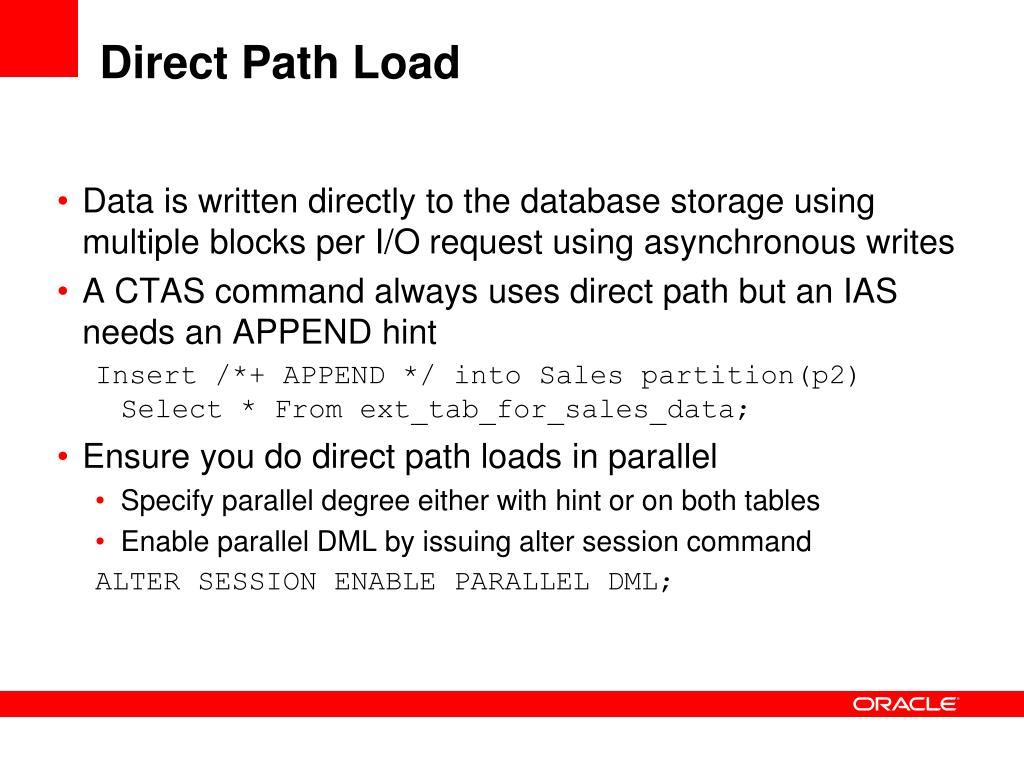 Direct Path Load

• Data is written directly to the database storage using multiple blocks per I/O request using asynchronous writes
• A CTAS command always uses direct path but an IAS needs an APPEND hint
Insert /*+ APPEND */ into Sales partition(p2)
 Select * From ext_tab_for_sales_data;
• Ensure you do direct path loads in parallel
• Specify parallel degree either with hint or on both tables
• Enable parallel DML by issuing alter session command
ALTER SESSION ENABLE PARALLEL DML;

ORACLE